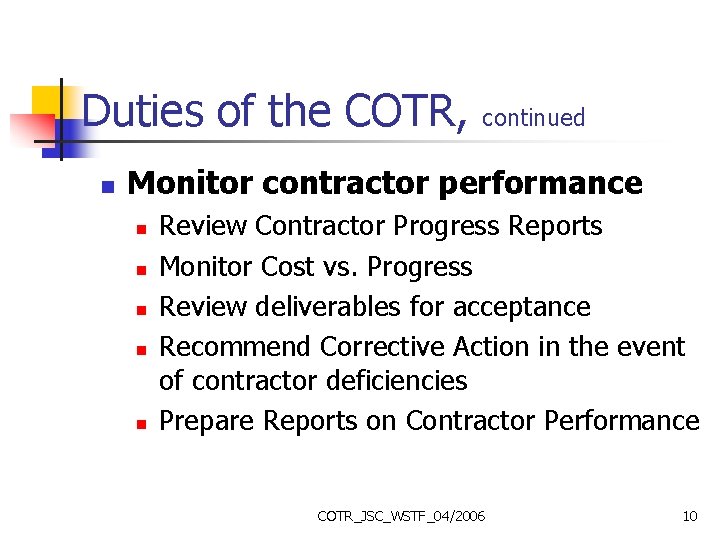 Duties of the COTR, continued

- Monitor contractor performance
  - Review Contractor Progress Reports
  - Monitor Cost vs. Progress
  - Review deliverables for acceptance
  - Recommend Corrective Action in the event of contractor deficiencies
  - Prepare Reports on Contractor Performance

COTR_JSC_WSTF_04/2006

10